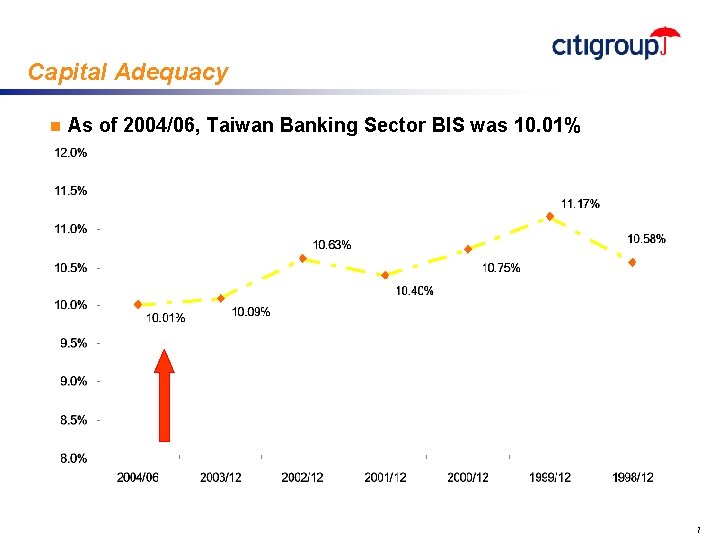 citigroup

Capital Adequacy

As of 2004/06, Taiwan Banking Sector BIS was 10.01%

12.0%
11.5%
11.0%
10.5%
10.0%
9.5%
9.0%
8.5%
8.0%

10.01%
10.09%
10.63%
10.40%
10.75%
11.17%
10.58%

2004/06
2003/12
2002/12
2001/12
2000/12
1999/12
1998/12

7